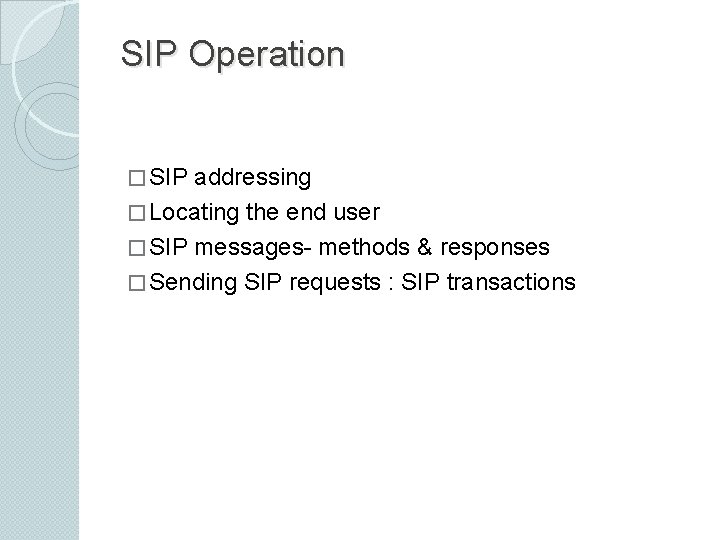 SIP Operation

□ SIP addressing
□ Locating the end user
□ SIP messages- methods & responses
□ Sending SIP requests : SIP transactions